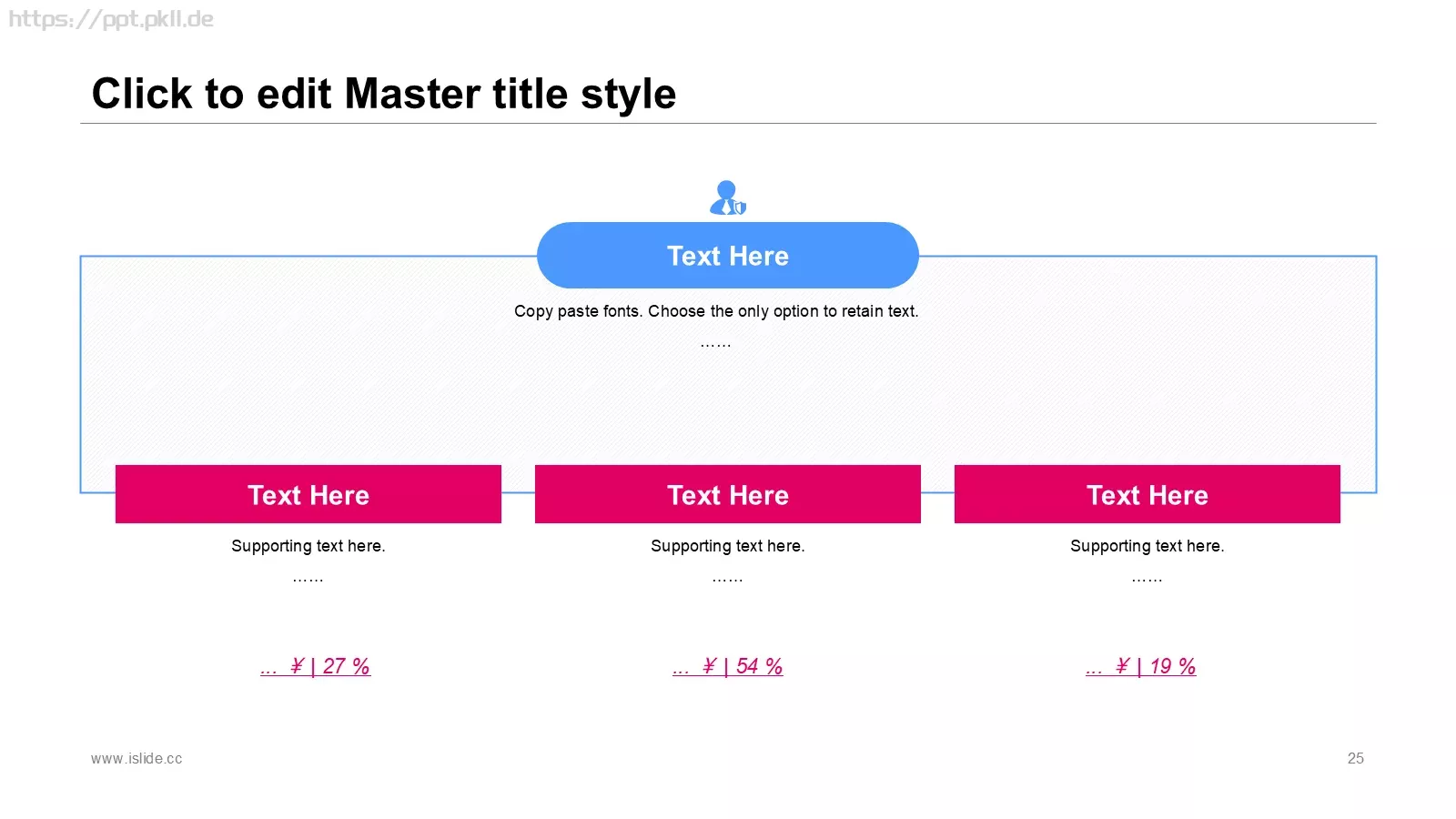 https://ppt.pkll.de

Click to edit Master title style

Text Here

Copy paste fonts. Choose the only option to retain text.

……

Text Here

Supporting text here.

……

... ¥ | 27 %

Text Here

Supporting text here.

……

... ¥ | 54 %

Text Here

Supporting text here.

……

... ¥ | 19 %

www.islide.cc

25